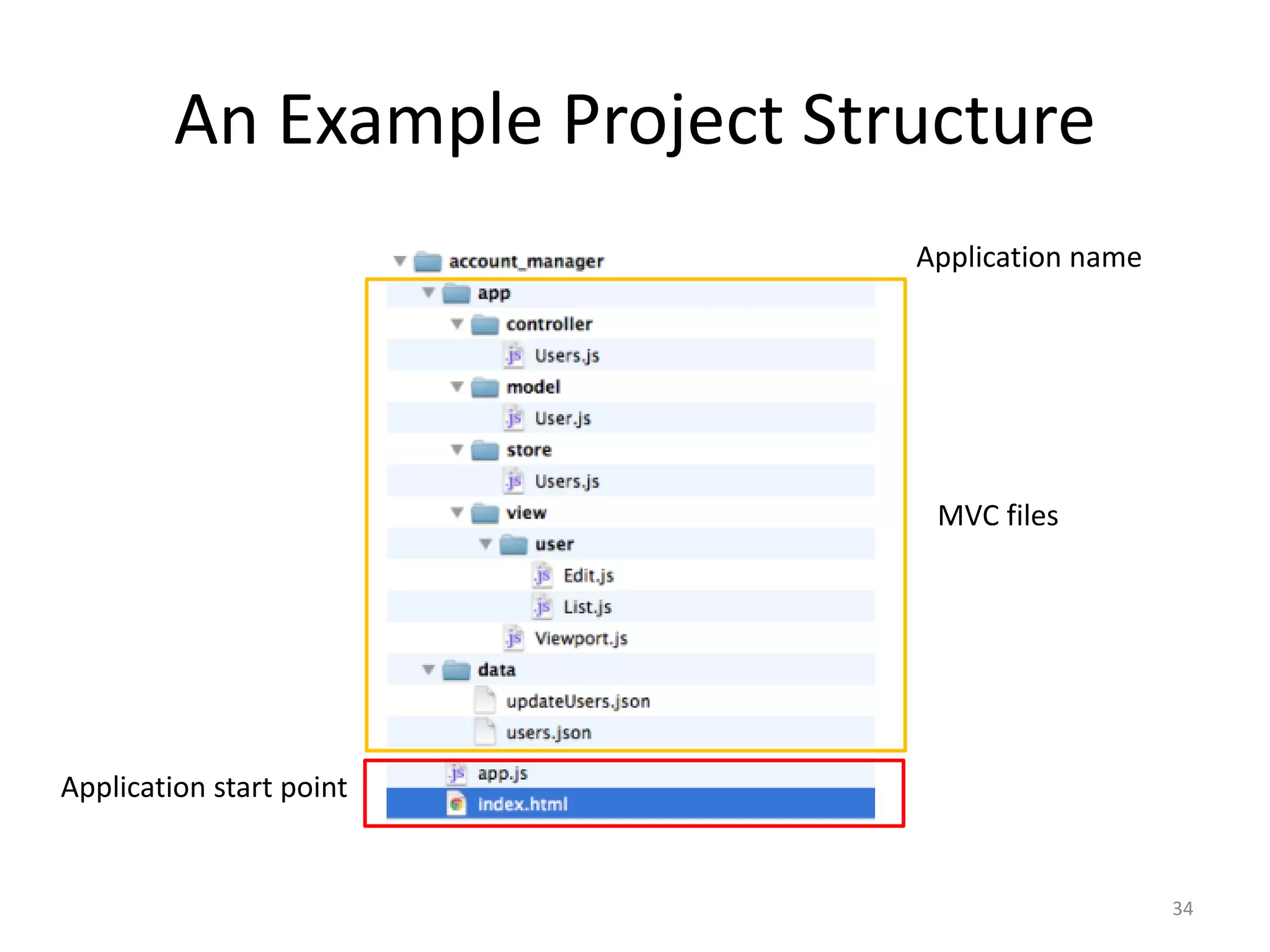 An Example Project Structure

account_manager

Application name

app
controller
Users.js
model
User.js
store
Users.js
view
user
Edit.js
List.js
Viewport.js
data
updateUsers.json
users.json

MVC files

Application start point

app.js
index.html

34